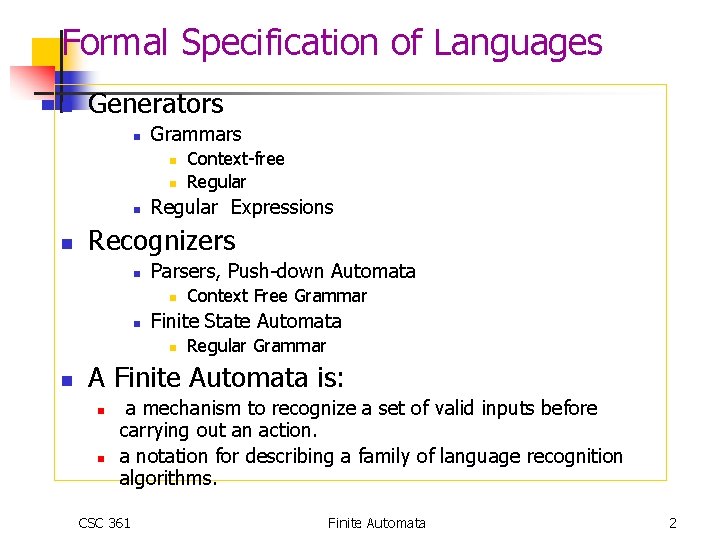 Formal Specification of Languages

Generators

Grammars

Context-free

Regular

Regular Expressions

Recognizers

Parsers, Push-down Automata

Context Free Grammar

Finite State Automata

Regular Grammar

A Finite Automata is:

a mechanism to recognize a set of valid inputs before carrying out an action.

a notation for describing a family of language recognition algorithms.

CSC 361

Finite Automata

2